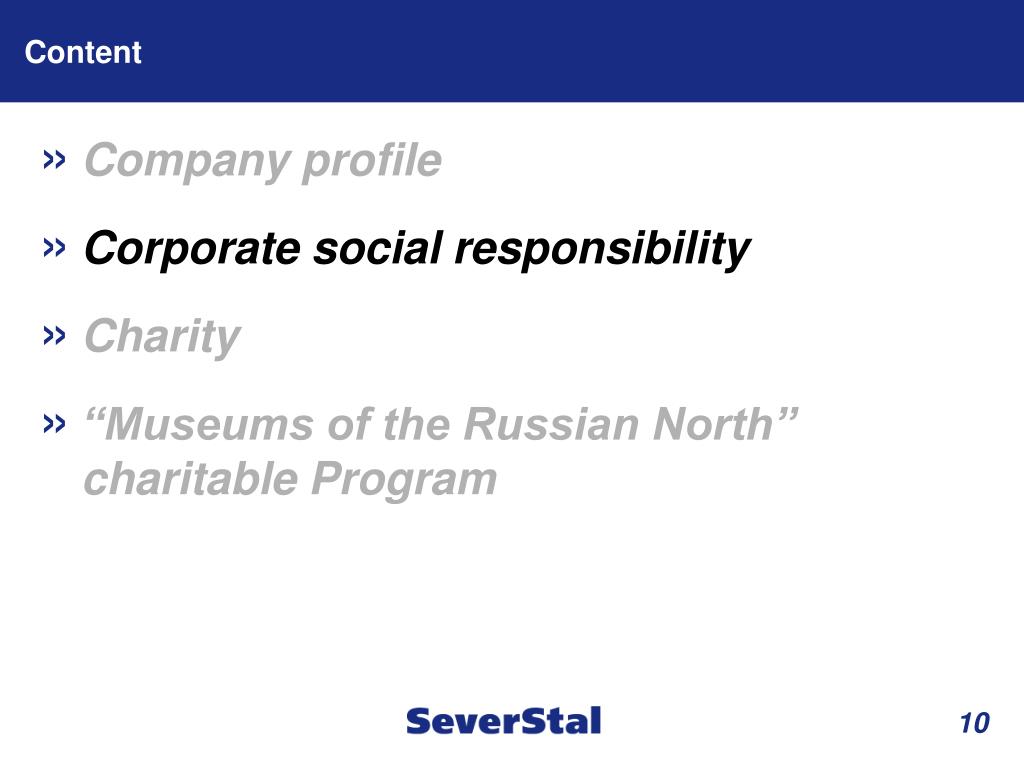 Content

» Company profile

» Corporate social responsibility

» Charity

» “Museums of the Russian North” charitable Program

SeverStal

10